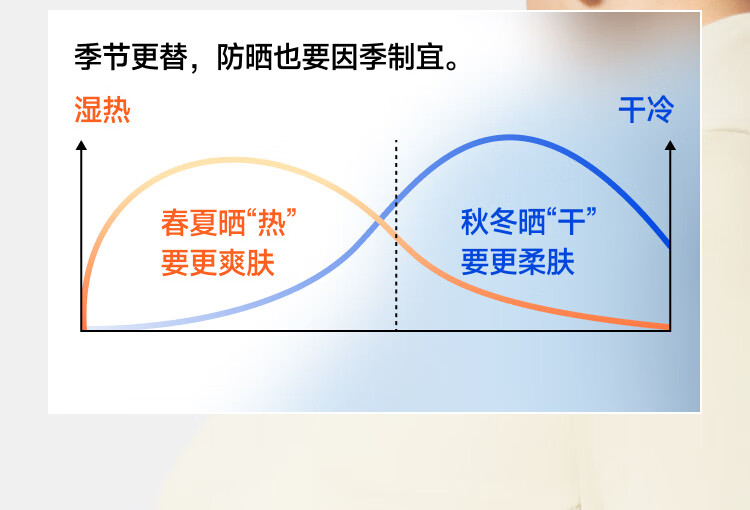 季节更替，防晒也要因季制宜。

湿热

干冷

春夏晒“热”
要更爽肤

秋冬晒“干”
要更柔肤